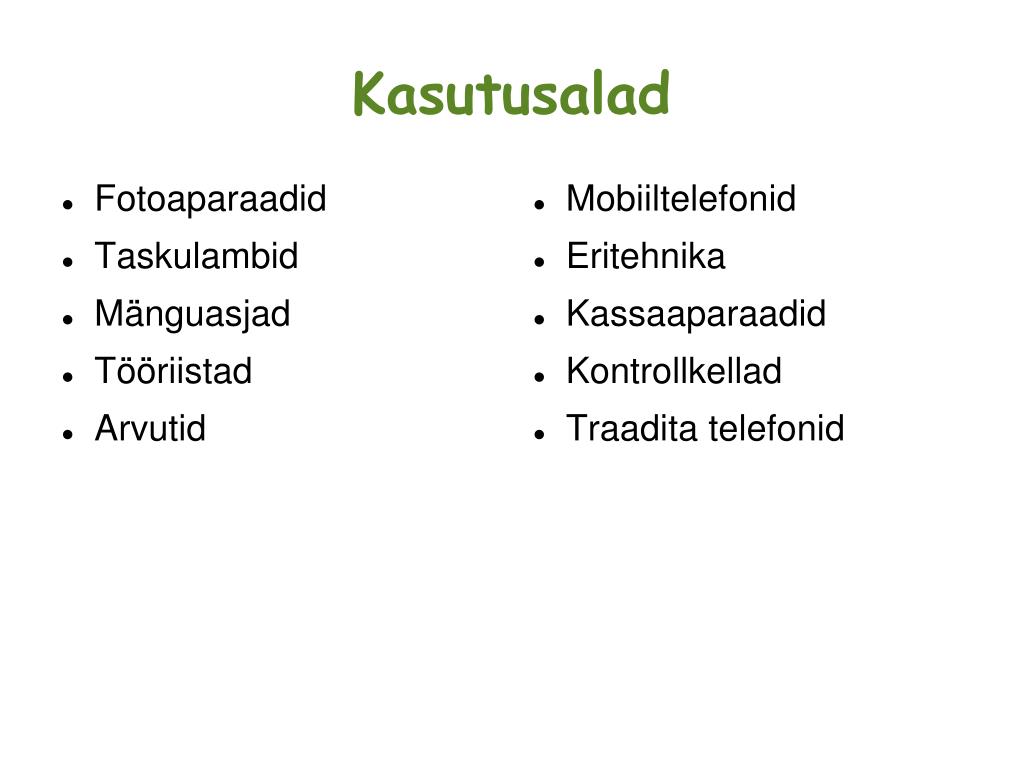 Kasutusalad

- Fotoaparaadid
- Taskulambid
- Mänguasjad
- Tööriistad
- Arvutid

- Mobiiltelefonid
- Eritehnika
- Kassaaparaadid
- Kontrollkellad
- Traadita telefonid